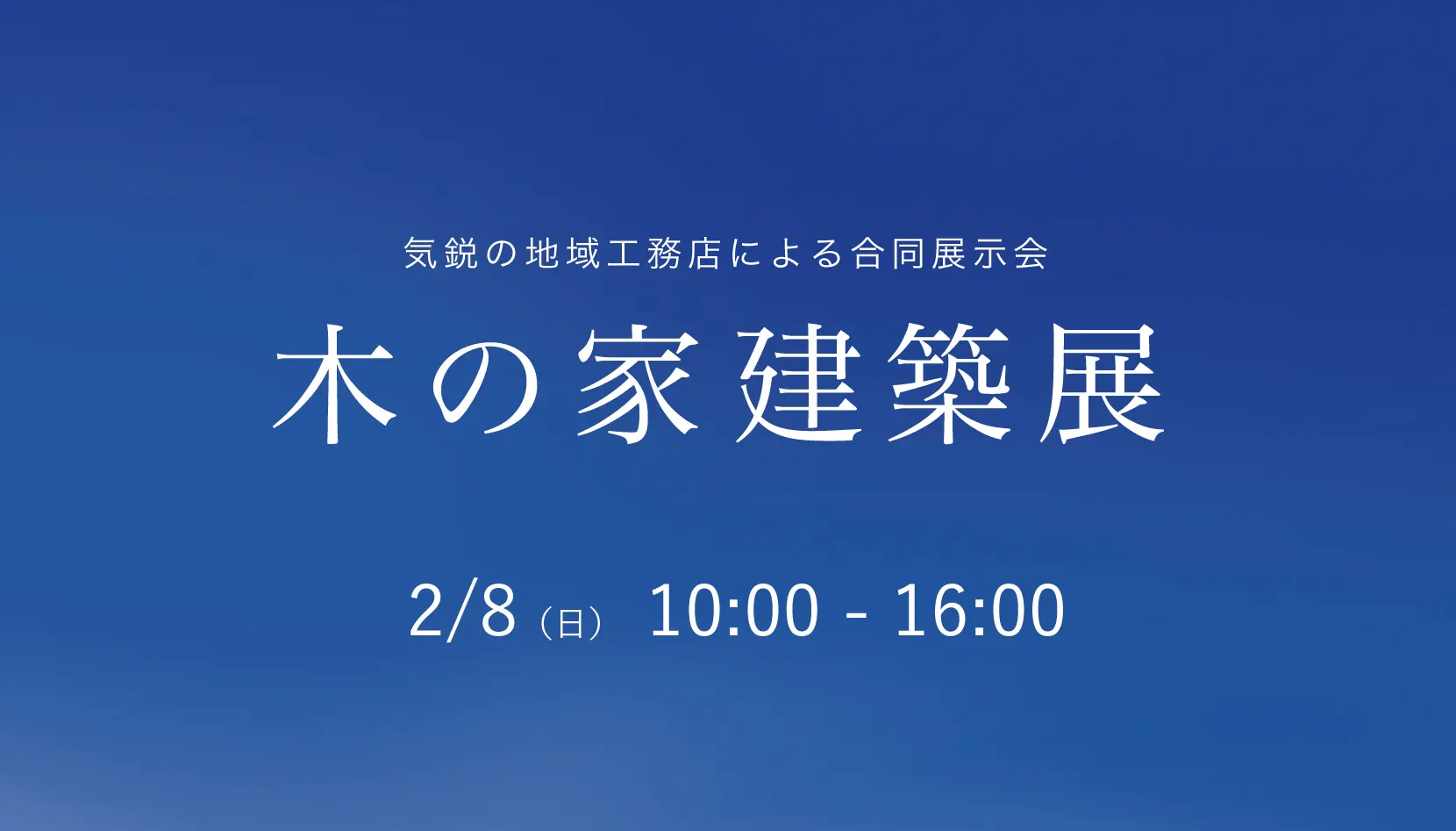 気鋭の地域工務店による合同展示会

木の家建築展

2/8（日） 10:00 - 16:00